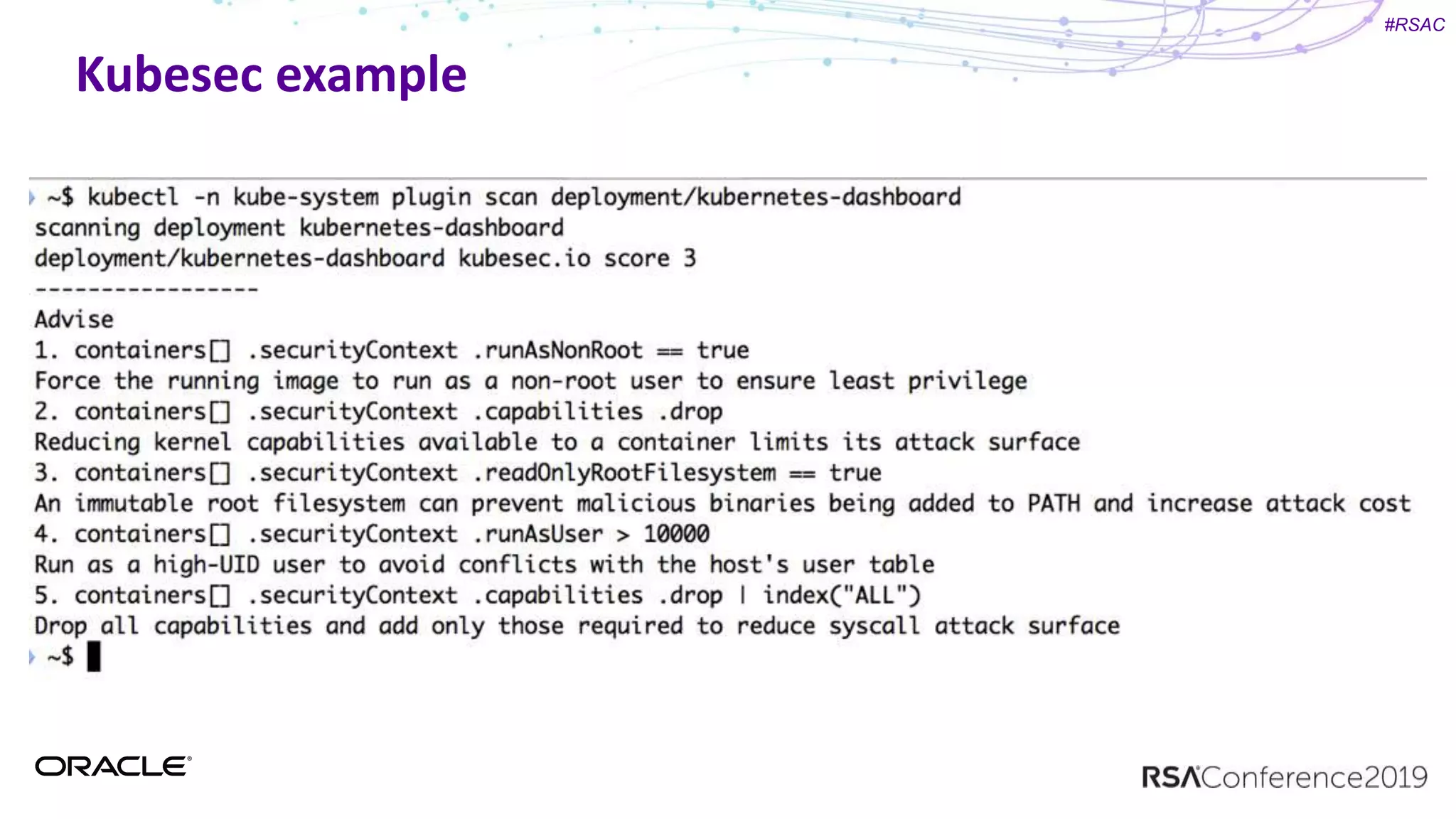 #RSAC

Kubesec example

~$ kubectl -n kube-system plugin scan deployment/kubernetes-dashboard
scanning deployment kubernetes-dashboard
deployment/kubernetes-dashboard kubesec.io score 3
-----------------
Advise
1. containers[] .securityContext .runAsNonRoot == true
Force the running image to run as a non-root user to ensure least privilege
2. containers[] .securityContext .capabilities .drop
Reducing kernel capabilities available to a container limits its attack surface
3. containers[] .securityContext .readOnlyRootFilesystem == true
An immutable root filesystem can prevent malicious binaries being added to PATH and increase attack cost
4. containers[] .securityContext .runAsUser > 10000
Run as a high-UID user to avoid conflicts with the host's user table
5. containers[] .securityContext .capabilities .drop | index("ALL")
Drop all capabilities and add only those required to reduce syscall attack surface
~$

ORACLE

RSAConference2019